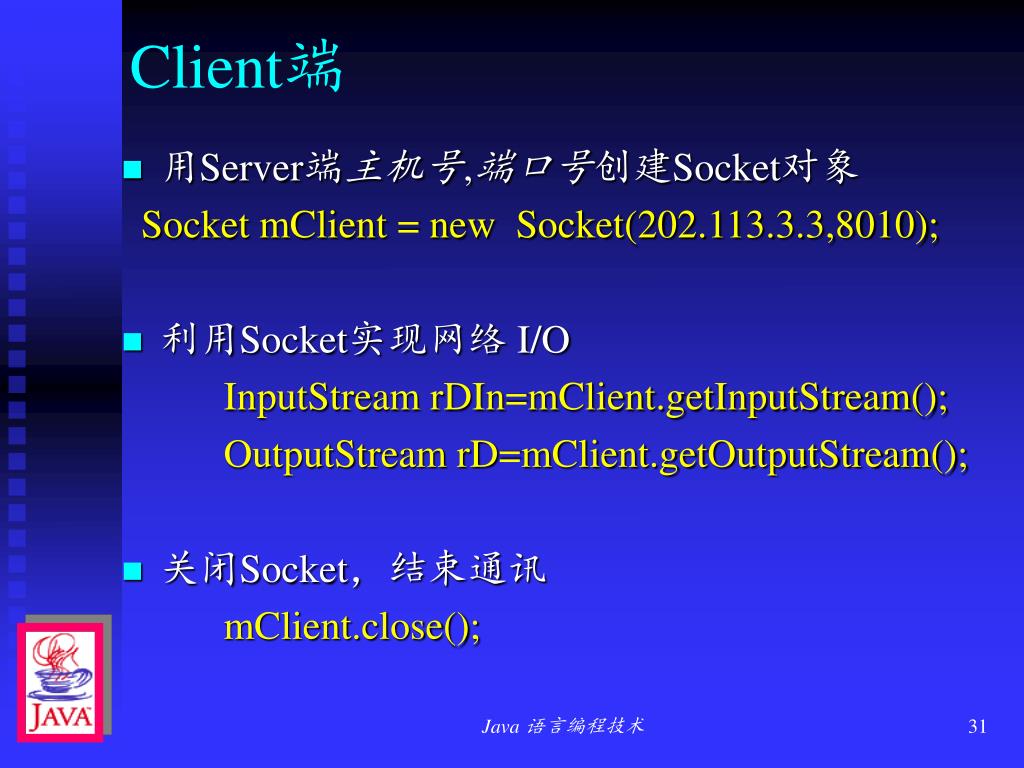 Client端

用Server端主机号,端口号创建Socket对象
Socket mClient = new Socket(202.113.3.3,8010);

利用Socket实现网络 I/O
InputStream rDIn=mClient.getInputStream();
OutputStream rD=mClient.getOutputStream();

关闭Socket，结束通讯
mClient.close();

JAVA

Java 语言编程技术

31